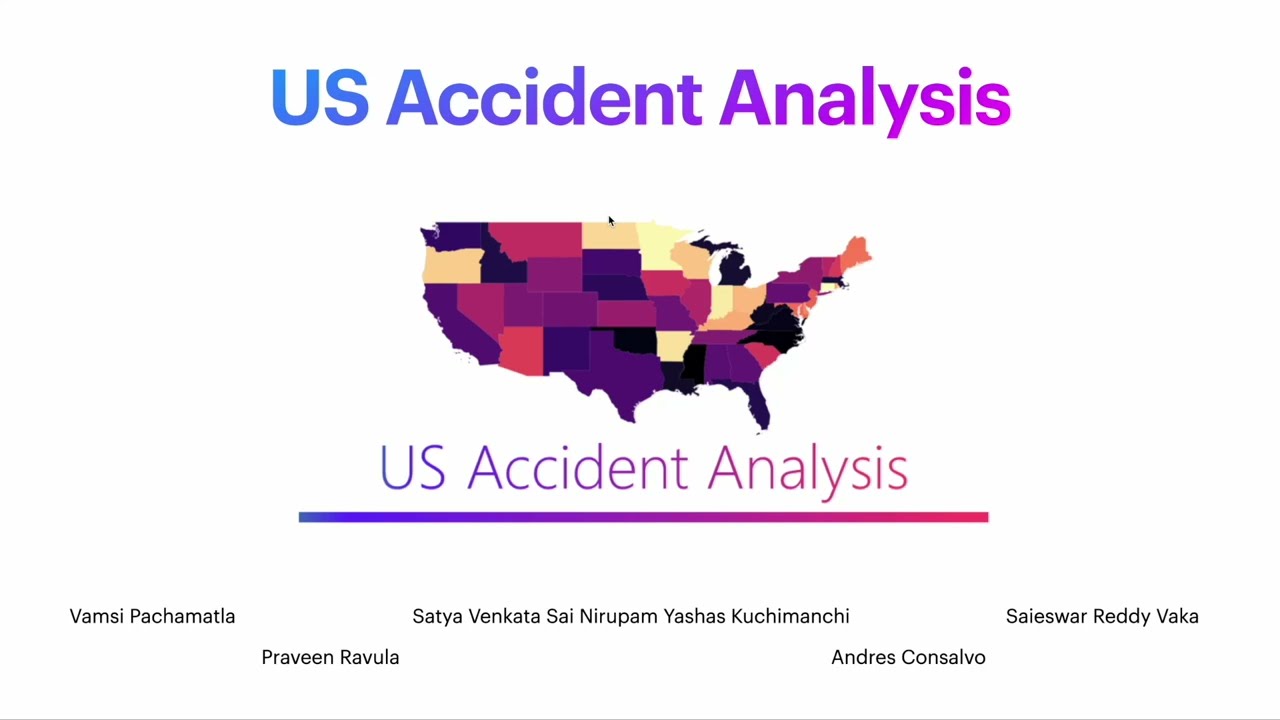 US Accident Analysis

US Accident Analysis

Vamsi Pachamatla

Satya Venkata Sai Nirupam Yashas Kuchimanchi

Saieswar Reddy Vaka

Praveen Ravula

Andres Consalvo